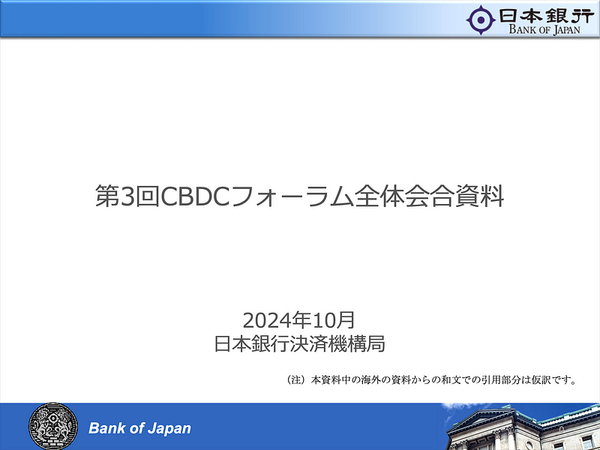 日本銀行
BANK OF JAPAN

第3回CBDCフォーラム全体会合資料

2024年10月
日本銀行決済機構局

（注）本資料中の海外の資料からの和文での引用部分は仮訳です。

Bank of Japan